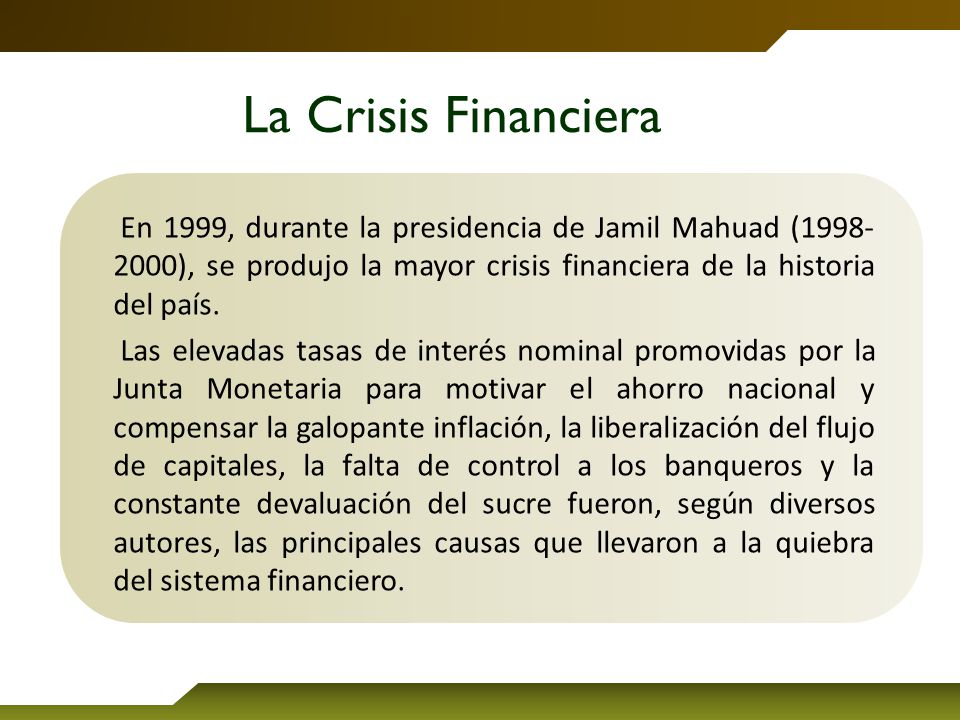 La Crisis Financiera

En 1999, durante la presidencia de Jamil Mahuad (1998-2000), se produjo la mayor crisis financiera de la historia del país.

Las elevadas tasas de interés nominal promovidas por la Junta Monetaria para motivar el ahorro nacional y compensar la galopante inflación, la liberalización del flujo de capitales, la falta de control a los banqueros y la constante devaluación del sucre fueron, según diversos autores, las principales causas que llevaron a la quiebra del sistema financiero.